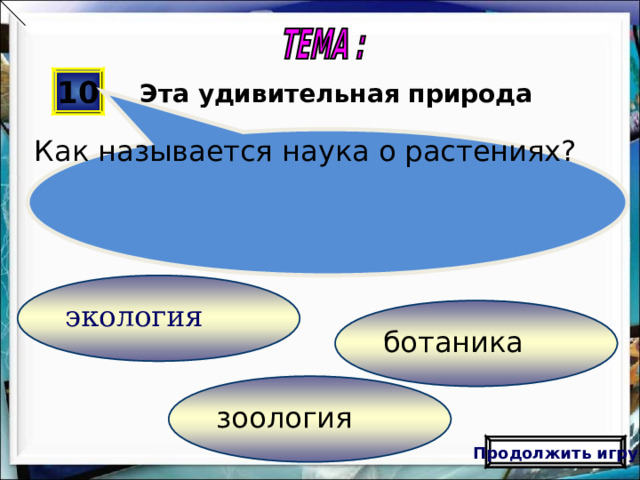 ТЕМА :

10

Эта удивительная природа

Как называется наука о растениях?

экология

ботаника

зоология

Продолжить игру